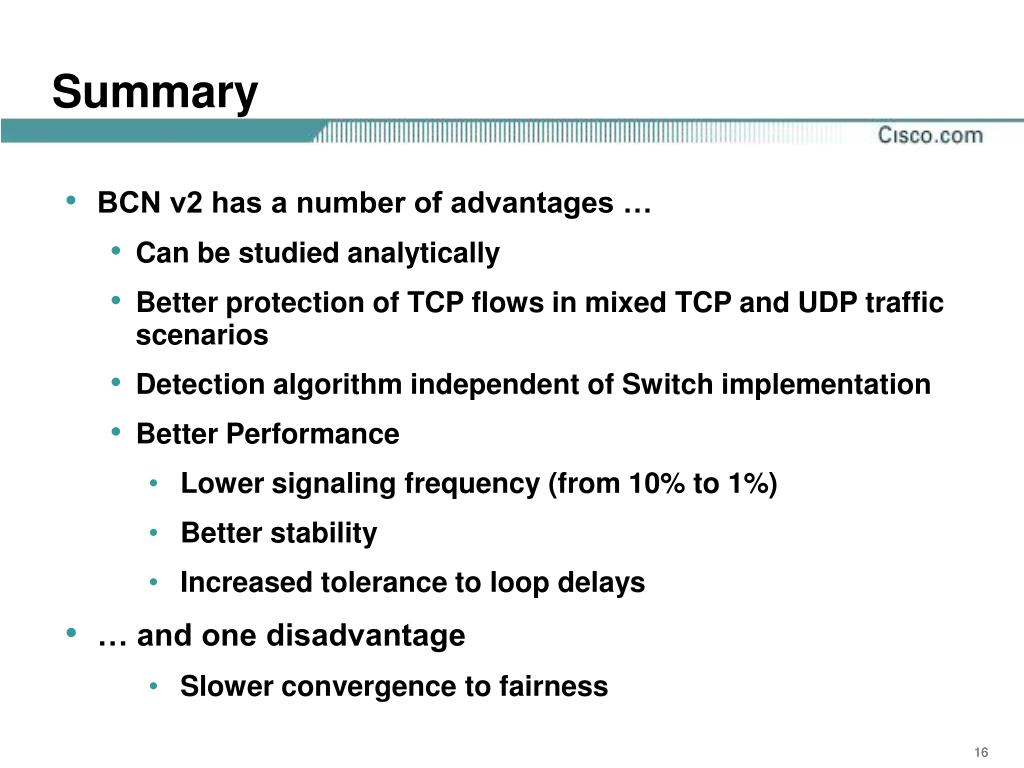 Summary

Cisco.com

• BCN v2 has a number of advantages …
  • Can be studied analytically
  • Better protection of TCP flows in mixed TCP and UDP traffic scenarios
  • Detection algorithm independent of Switch implementation
  • Better Performance
    • Lower signaling frequency (from 10% to 1%)
    • Better stability
    • Increased tolerance to loop delays
• … and one disadvantage
    • Slower convergence to fairness

16